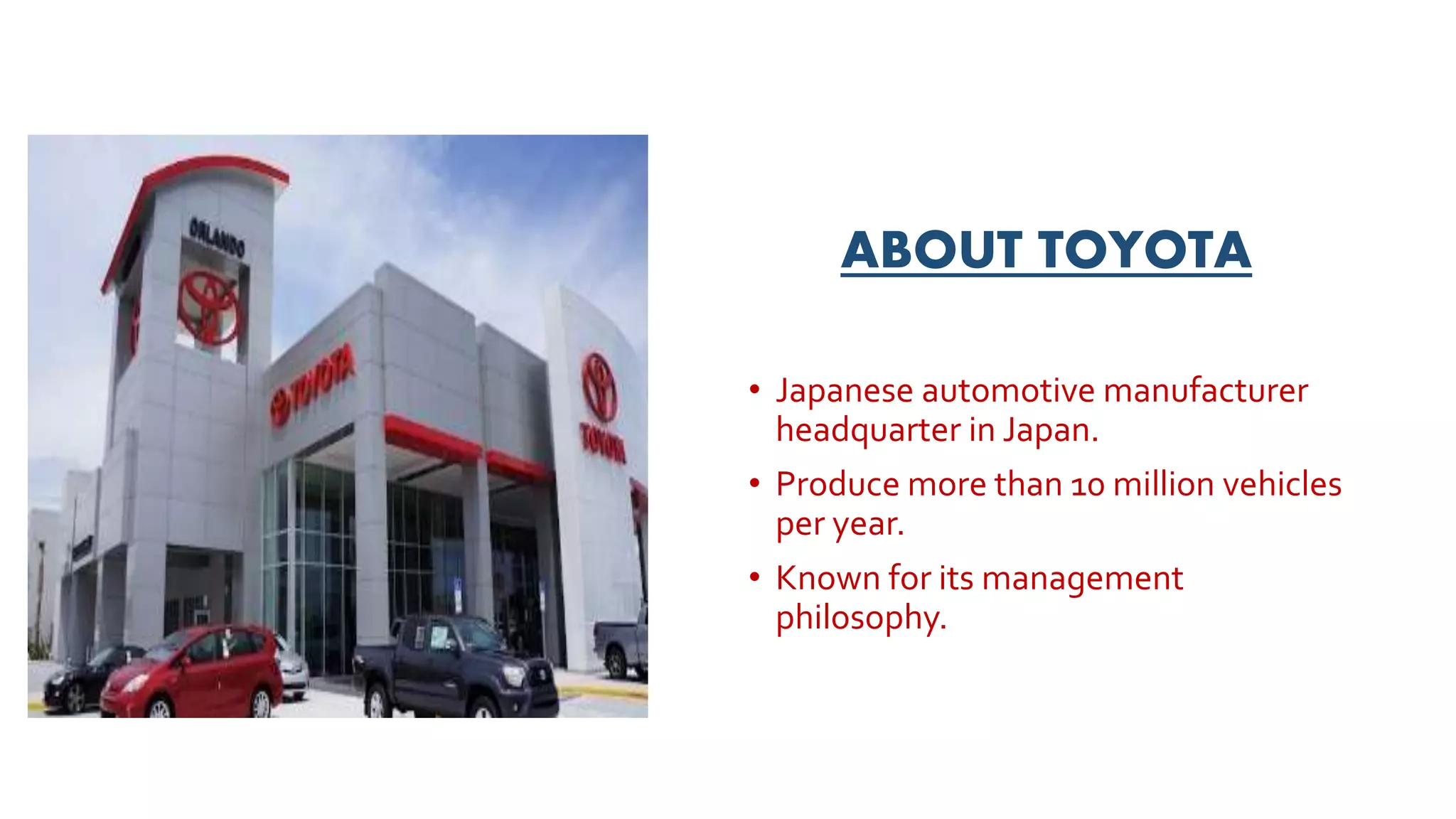 ORLANDO

TOYOTA

TOYOTA

ABOUT TOYOTA

• Japanese automotive manufacturer headquarter in Japan.
• Produce more than 10 million vehicles per year.
• Known for its management philosophy.